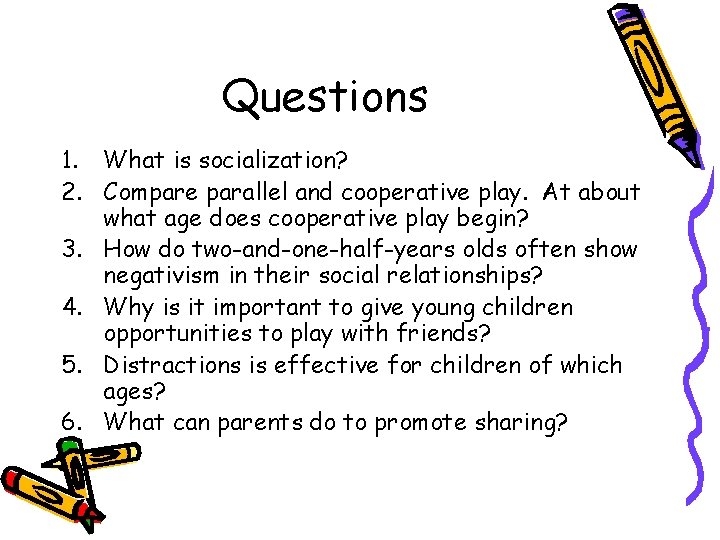 Questions

1. What is socialization?
2. Compare parallel and cooperative play. At about what age does cooperative play begin?
3. How do two-and-one-half-years olds often show negativism in their social relationships?
4. Why is it important to give young children opportunities to play with friends?
5. Distractions is effective for children of which ages?
6. What can parents do to promote sharing?